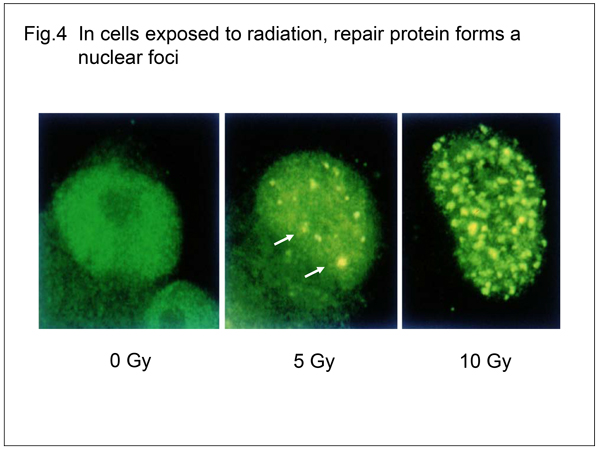 Fig.4 In cells exposed to radiation, repair protein forms a nuclear foci

0 Gy

5 Gy

10 Gy